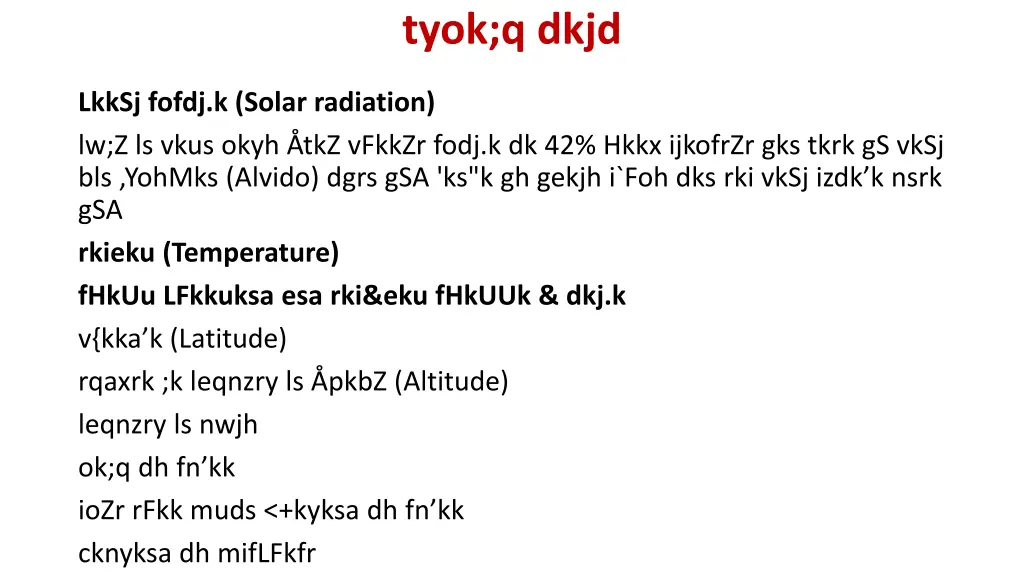 tyok;q dkjd

LkkSj fofdj.k (Solar radiation)

lw;Z ls vkus okyh ÅtkZ vFkkZr fodj.k dk 42% Hkkx ijkofrZr gks tkrk gS vkSj bls ,YohMks (Alvido) dgrs gSA 'ks"k gh gekjh i`Foh dks rki vkSj izdk’k nsrk gSA

rkieku (Temperature)

fHkUu LFkkuksa esa rki&eku fHkUUk & dkj.k

v{kka’k (Latitude)

rqaxrk ;k leqnzry ls ÅpkbZ (Altitude)

leqnzry ls nwjh

ok;q dh fn’kk

ioZr rFkk muds <+kyksa dh fn’kk

cknyksa dh mifLFkfr